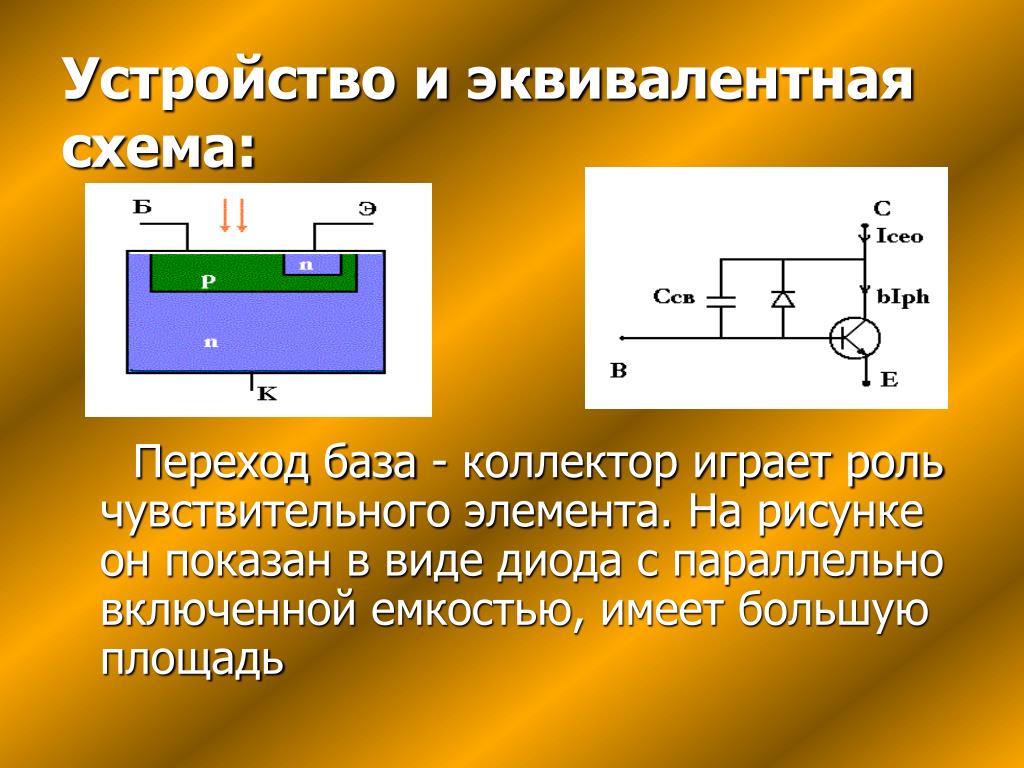 Устройство и эквивалентная схема:

Б

Э

p

n

n

K

C

Iceo

Ccв

bIph

B

E

Переход база - коллектор играет роль чувствительного элемента. На рисунке он показан в виде диода с параллельно включенной емкостью, имеет большую площадь